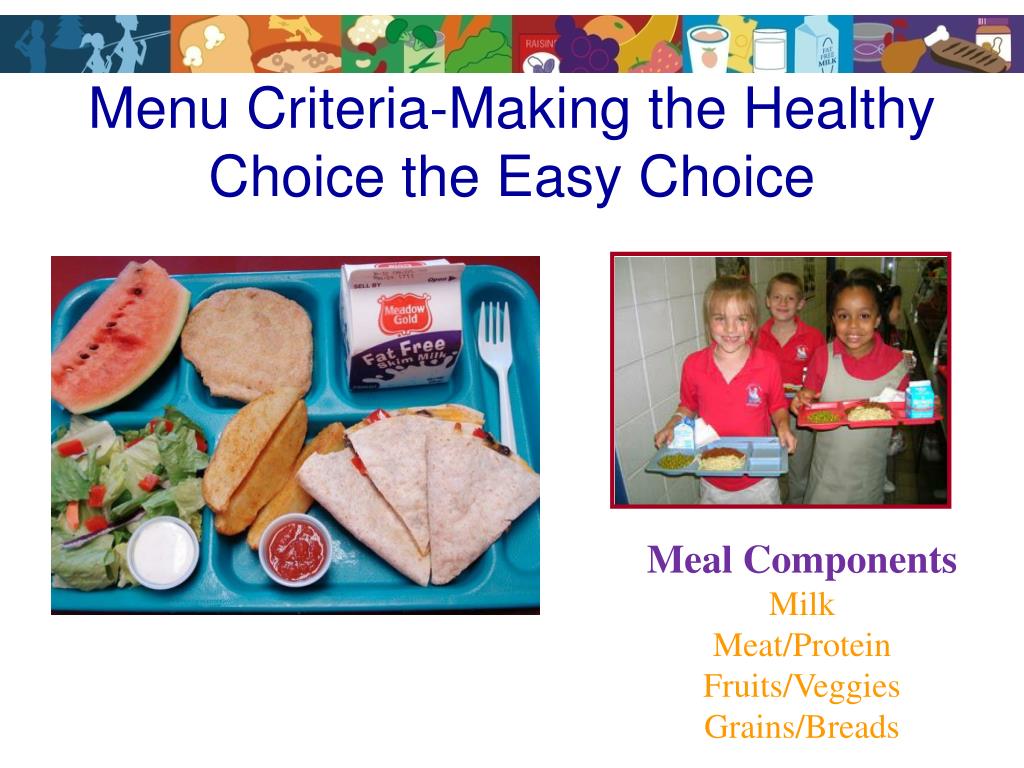 RAISINS

FAT FREE MILK

Menu Criteria-Making the Healthy Choice the Easy Choice

SELL BY

Meadow Gold

Fat Free Skim Milk

Meal Components
Milk
Meat/Protein
Fruits/Veggies
Grains/Breads